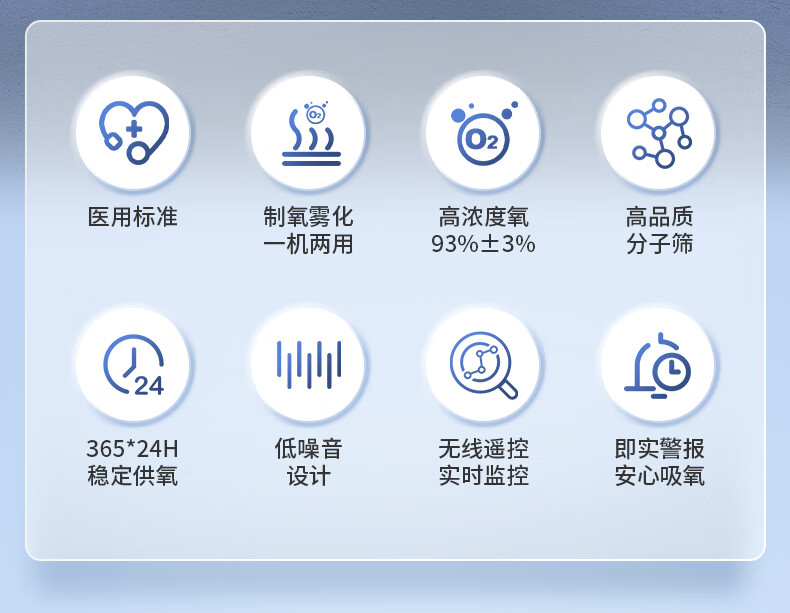 $O_2$

$O_2$

医用标准

制氧雾化
一机两用

高浓度氧
93%±3%

高品质
分子筛

24

365*24H
稳定供氧

低噪音
设计

无线遥控
实时监控

即实警报
安心吸氧